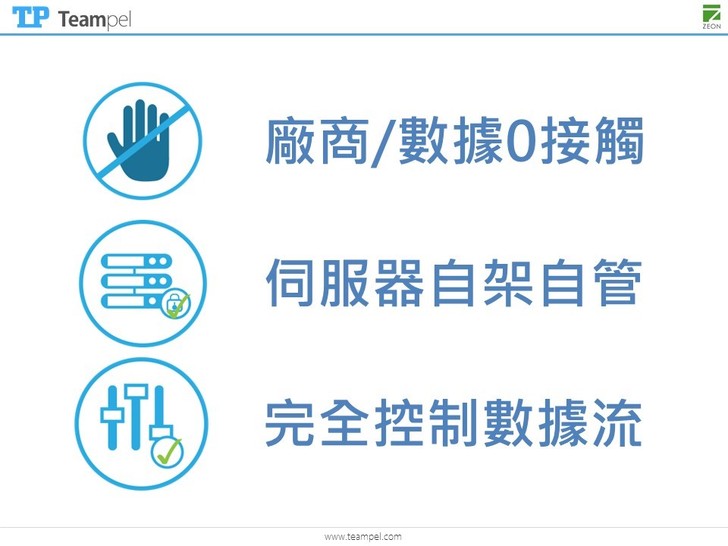 TP Teampel

ZEON

廠商/數據0接觸

伺服器自架自管

完全控制數據流

www.teampel.com